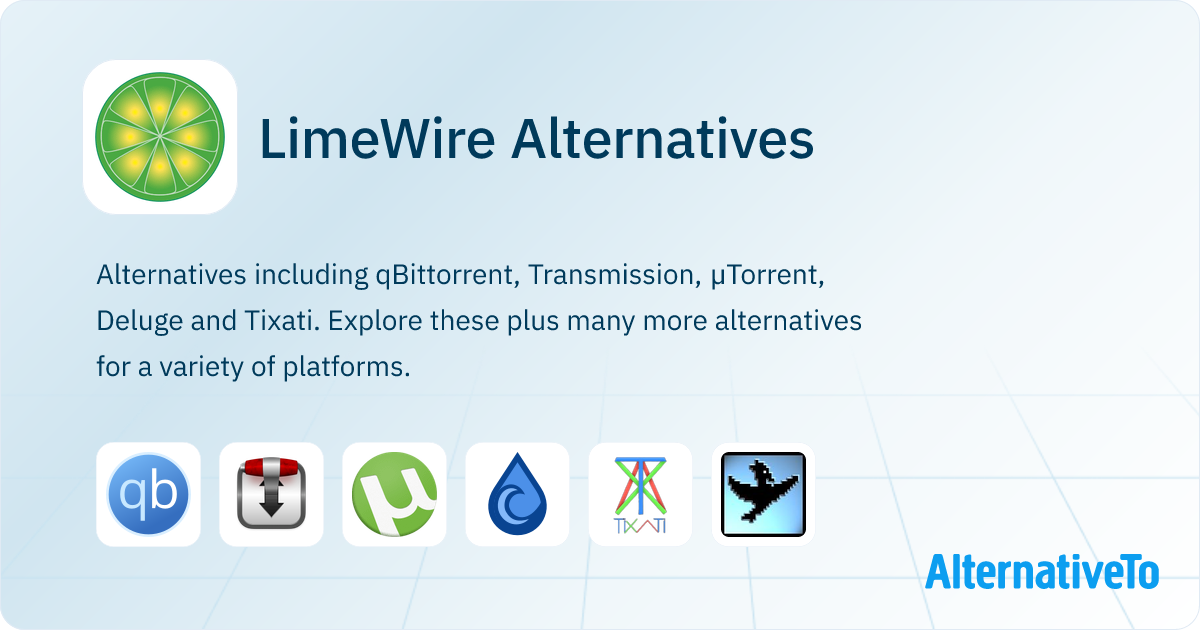 LimeWire Alternatives

Alternatives including qBittorrent, Transmission, µTorrent, Deluge and Tixati. Explore these plus many more alternatives for a variety of platforms.

qb

TIXATI

AlternativeTo